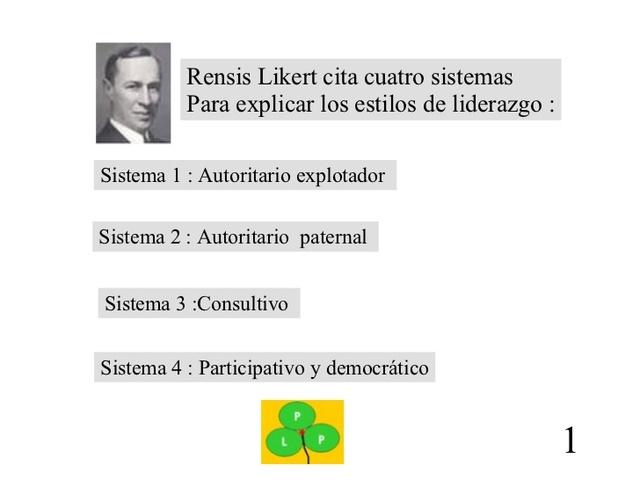 Rensis Likert cita cuatro sistemas
Para explicar los estilos de liderazgo :

Sistema 1 : Autoritario explotador

Sistema 2 : Autoritario  paternal

Sistema 3 :Consultivo

Sistema 4 : Participativo y democrático

P
L P

1